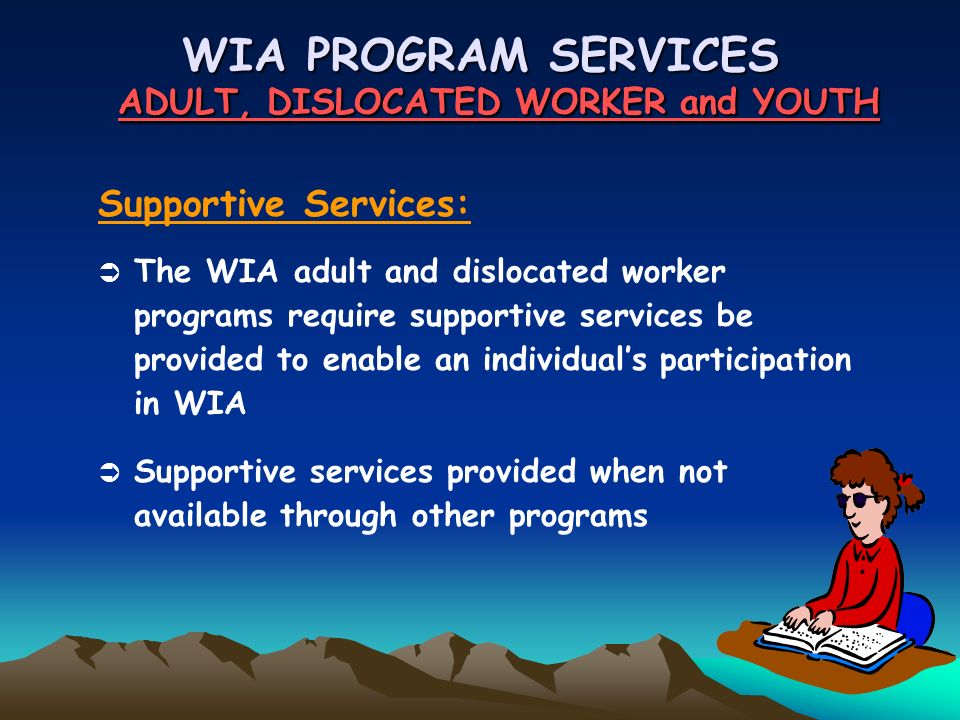 WIA PROGRAM SERVICES
ADULT, DISLOCATED WORKER and YOUTH

Supportive Services:

➲ The WIA adult and dislocated worker programs require supportive services be provided to enable an individual's participation in WIA

➲ Supportive services provided when not available through other programs